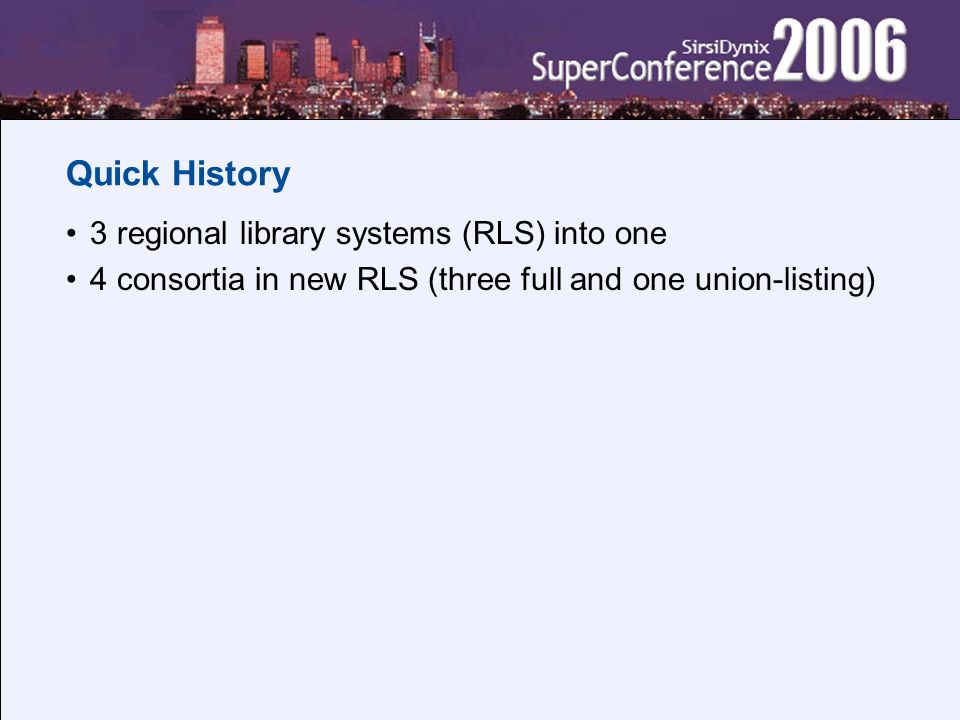 SirsiDynix SuperConference 2006

Quick History

• 3 regional library systems (RLS) into one
• 4 consortia in new RLS (three full and one union-listing)